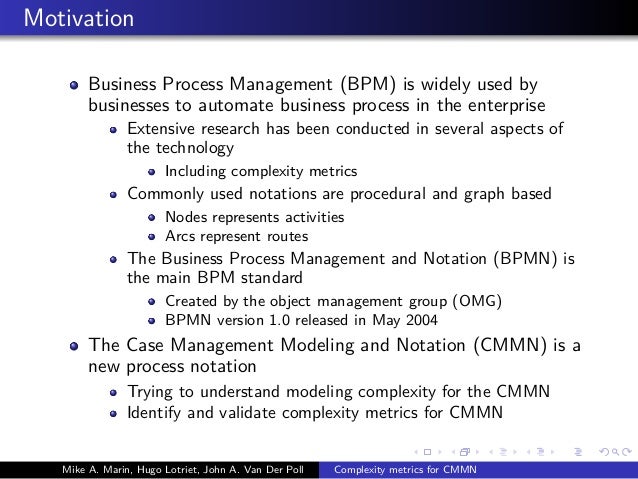 Motivation

- Business Process Management (BPM) is widely used by businesses to automate business process in the enterprise
  - Extensive research has been conducted in several aspects of the technology
    - Including complexity metrics
  - Commonly used notations are procedural and graph based
    - Nodes represents activities
    - Arcs represent routes
  - The Business Process Management and Notation (BPMN) is the main BPM standard
    - Created by the object management group (OMG)
    - BPMN version 1.0 released in May 2004
- The Case Management Modeling and Notation (CMMN) is a new process notation
  - Trying to understand modeling complexity for the CMMN
  - Identify and validate complexity metrics for CMMN

Mike A. Marin, Hugo Lotriet, John A. Van Der Poll    Complexity metrics for CMMN